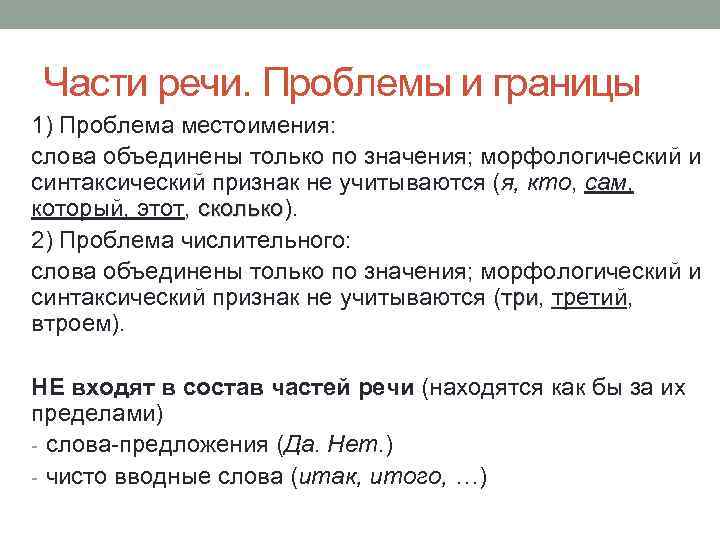 Части речи. Проблемы и границы

1) Проблема местоимения:

слова объединены только по значения; морфологический и синтаксический признак не учитываются (я, кто, сам, который, этот, сколько).

2) Проблема числительного:

слова объединены только по значения; морфологический и синтаксический признак не учитываются (три, третий, втроем).

НЕ входят в состав частей речи (находятся как бы за их пределами)

- слова-предложения (Да. Нет.)
- чисто вводные слова (итак, итого, …)